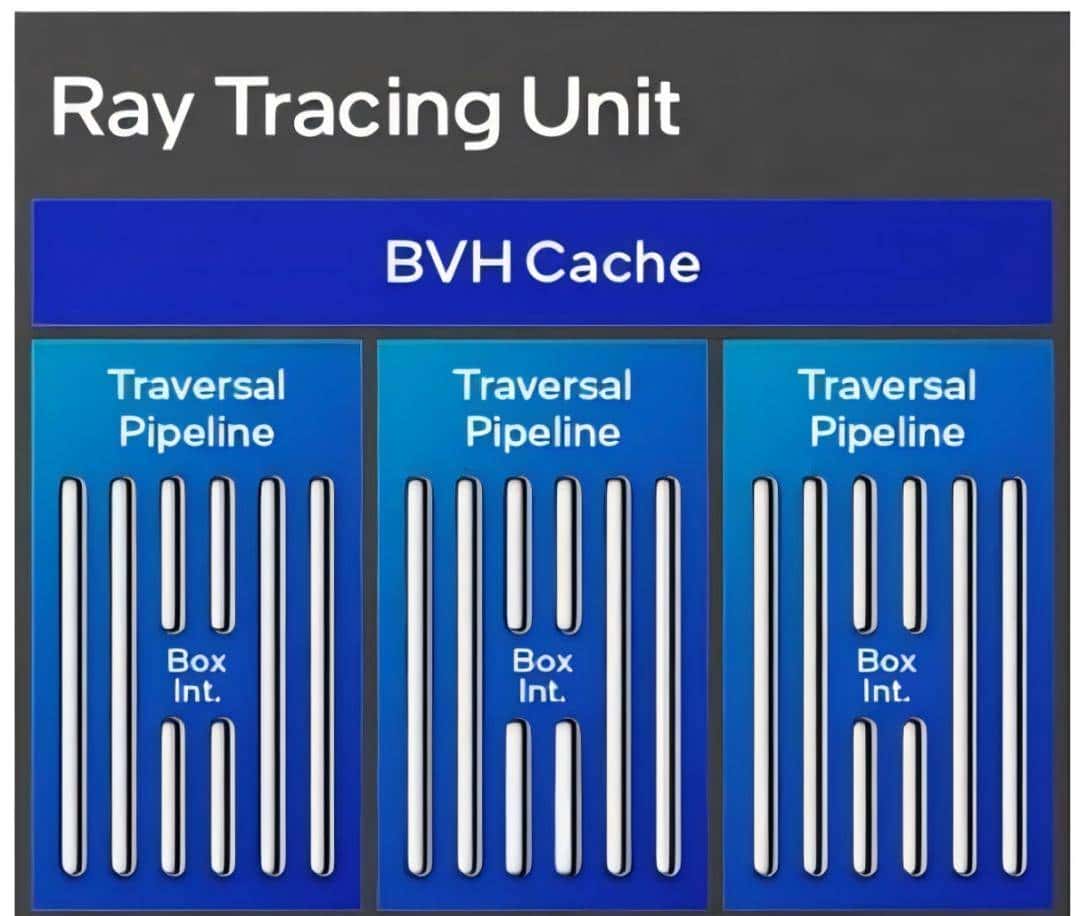 Ray Tracing Unit

BVH Cache

Traversal Pipeline

Box Int.

Traversal Pipeline

Box Int.

Traversal Pipeline

Box Int.